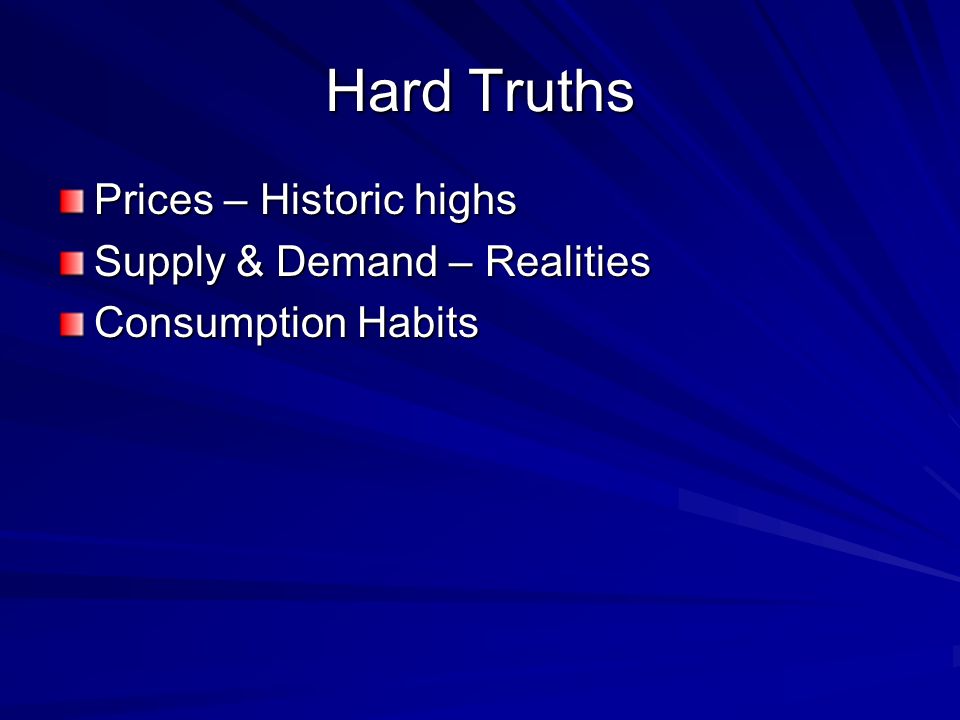 Hard Truths

Prices – Historic highs
Supply & Demand – Realities
Consumption Habits